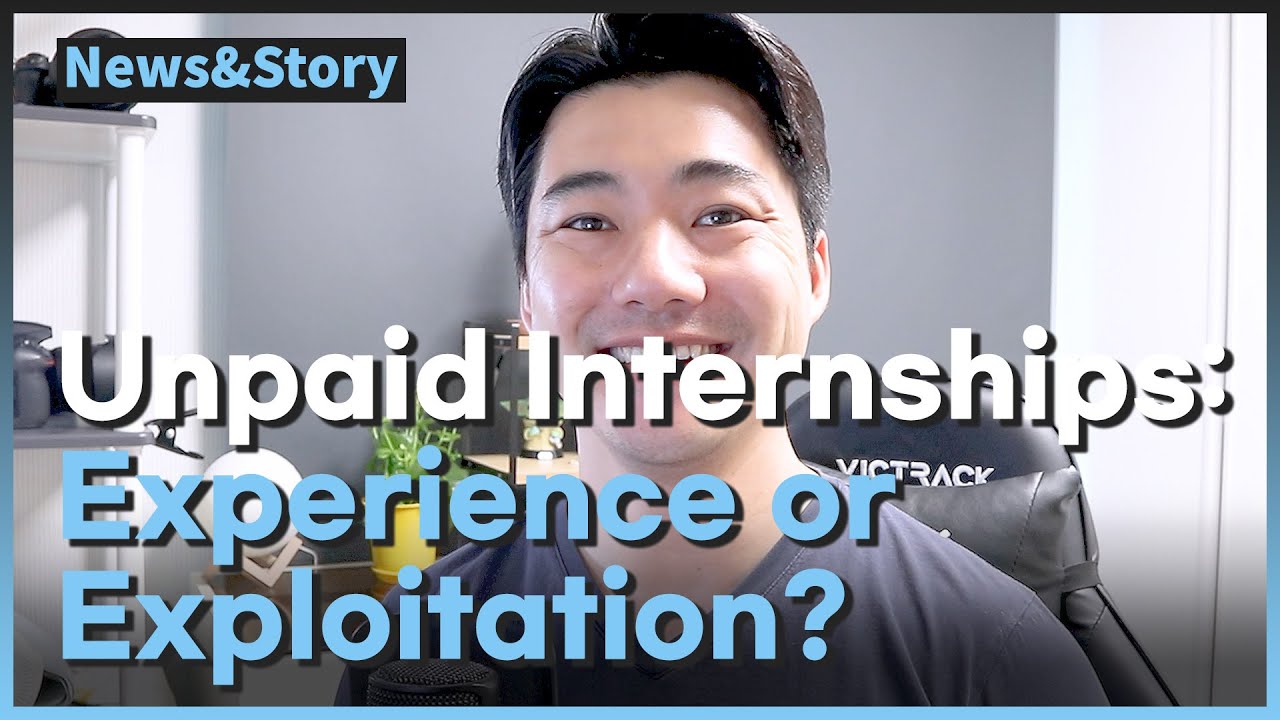 News&Story

Unpaid Internships:
Experience or
Exploitation?

VICTRACK